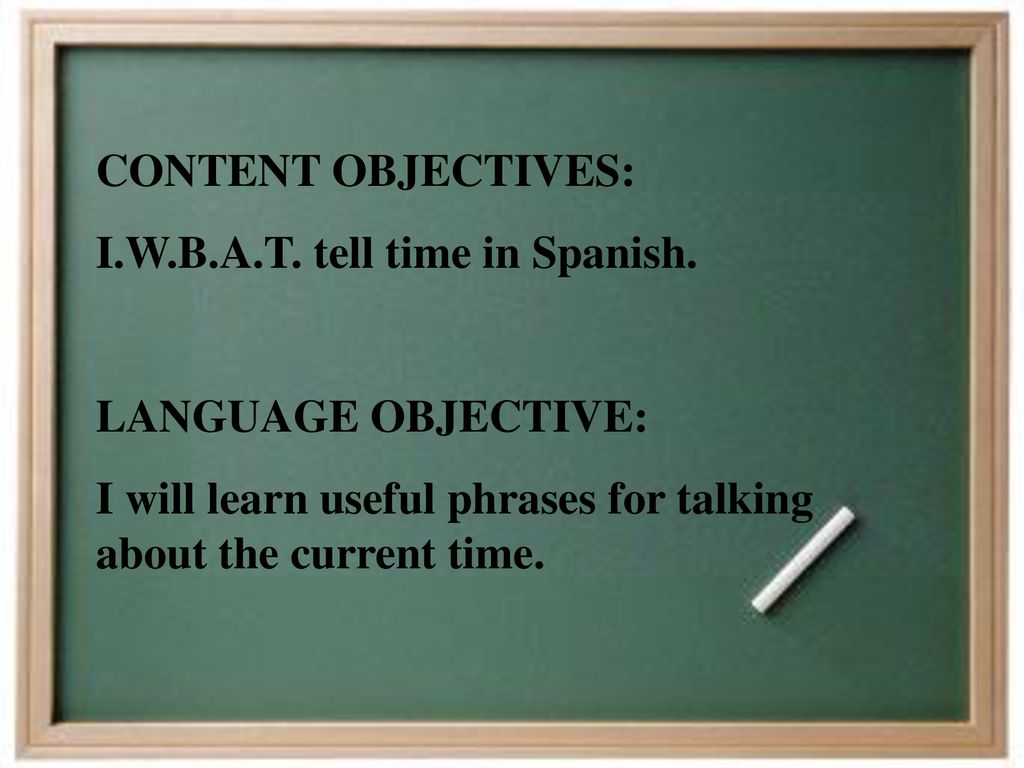 CONTENT OBJECTIVES:
I.W.B.A.T. tell time in Spanish.

LANGUAGE OBJECTIVE:
I will learn useful phrases for talking about the current time.